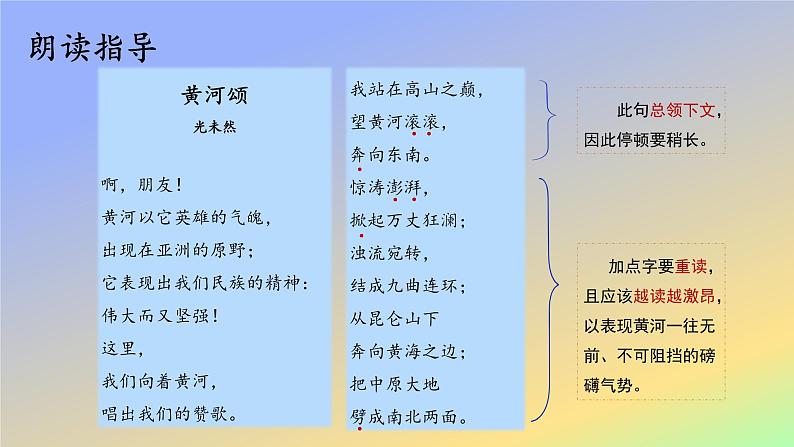 朗读指导

黄河颂
光未然

啊，朋友！
黄河以它英雄的气魄，
出现在亚洲的原野；
它表现出我们民族的精神：
伟大而又坚强！
这里，
我们向着黄河，
唱出我们的赞歌。

我站在高山之巅，
望黄河滚滚，
奔向东南。
惊涛澎湃，
掀起万丈狂澜；
浊流宛转，
结成九曲连环；
从昆仑山下
奔向黄海之边；
把中原大地
劈成南北两面。

此句总领下文，因此停顿要稍长。

加点字要重读，且应该越读越激昂，以表现黄河一往无前、不可阻挡的磅礴气势。